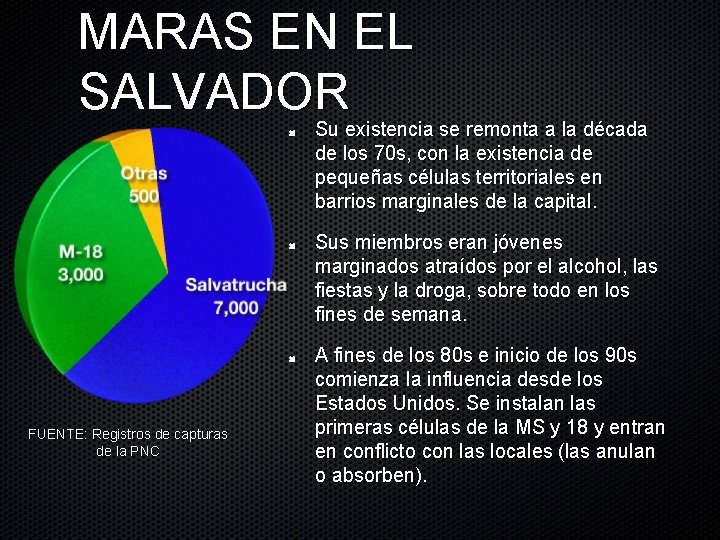 MARAS EN EL SALVADOR

Otras
500

M-18
3,000

Salvatrucha
7,000

FUENTE: Registros de capturas de la PNC

Su existencia se remonta a la década de los 70s, con la existencia de pequeñas células territoriales en barrios marginales de la capital.

Sus miembros eran jóvenes marginados atraídos por el alcohol, las fiestas y la droga, sobre todo en los fines de semana.

A fines de los 80s e inicio de los 90s comienza la influencia desde los Estados Unidos. Se instalan las primeras células de la MS y 18 y entran en conflicto con las locales (las anulan o absorben).